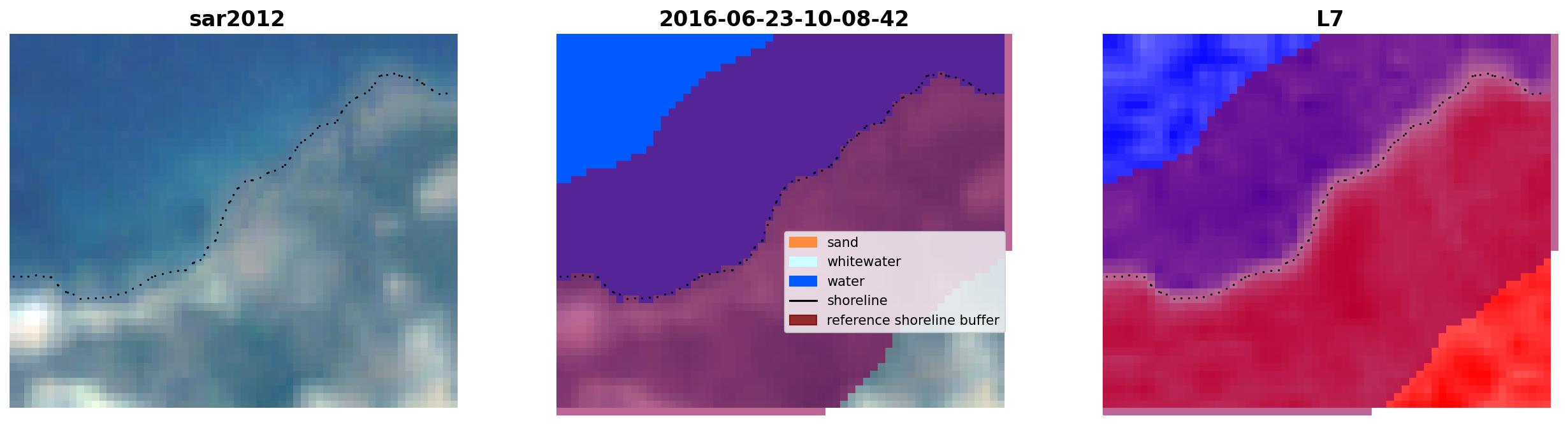 sar2012

2016-06-23-10-08-42

sand
whitewater
water
shoreline
reference shoreline buffer

L7